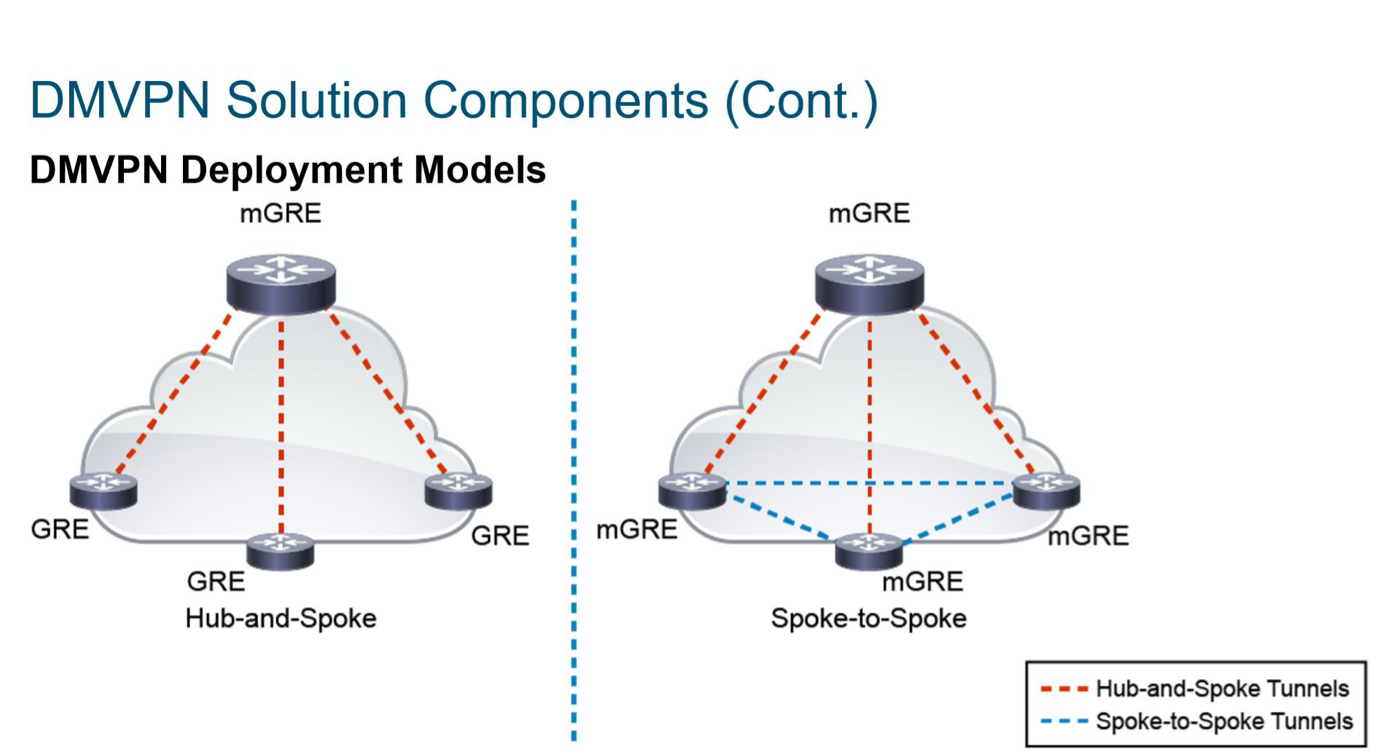 DMVPN Solution Components (Cont.)

DMVPN Deployment Models

mGRE

GRE

GRE

GRE

Hub-and-Spoke

mGRE

mGRE

mGRE

mGRE

Spoke-to-Spoke

Hub-and-Spoke Tunnels
Spoke-to-Spoke Tunnels